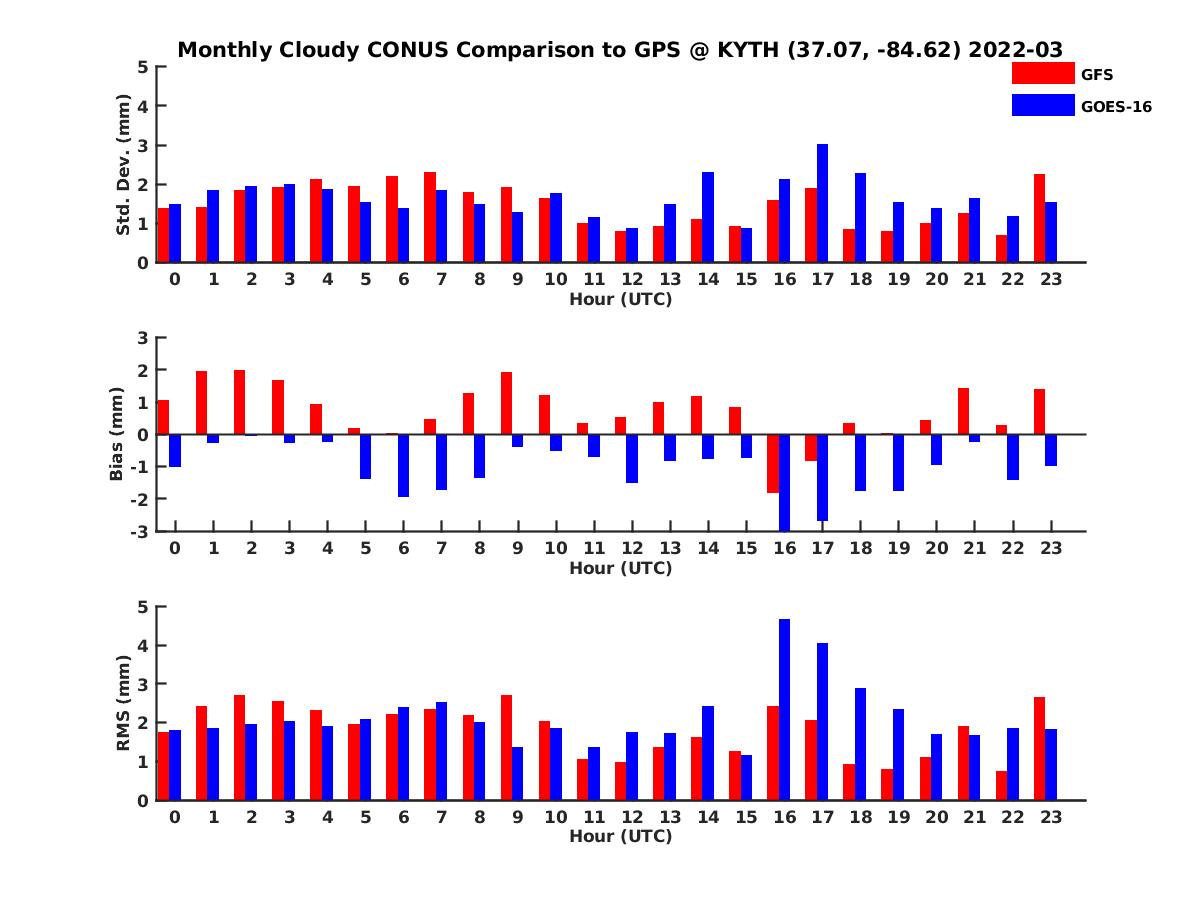 Monthly Cloudy CONUS Comparison to GPS @ KYTH (37.07, -84.62) 2022-03

GFS
GOES-16

Std. Dev. (mm)
5
4
3
2
1
0
0 1 2 3 4 5 6 7 8 9 10 11 12 13 14 15 16 17 18 19 20 21 22 23
Hour (UTC)

Bias (mm)
3
2
1
0
-1
-2
-3
0 1 2 3 4 5 6 7 8 9 10 11 12 13 14 15 16 17 18 19 20 21 22 23
Hour (UTC)

RMS (mm)
5
4
3
2
1
0
0 1 2 3 4 5 6 7 8 9 10 11 12 13 14 15 16 17 18 19 20 21 22 23
Hour (UTC)